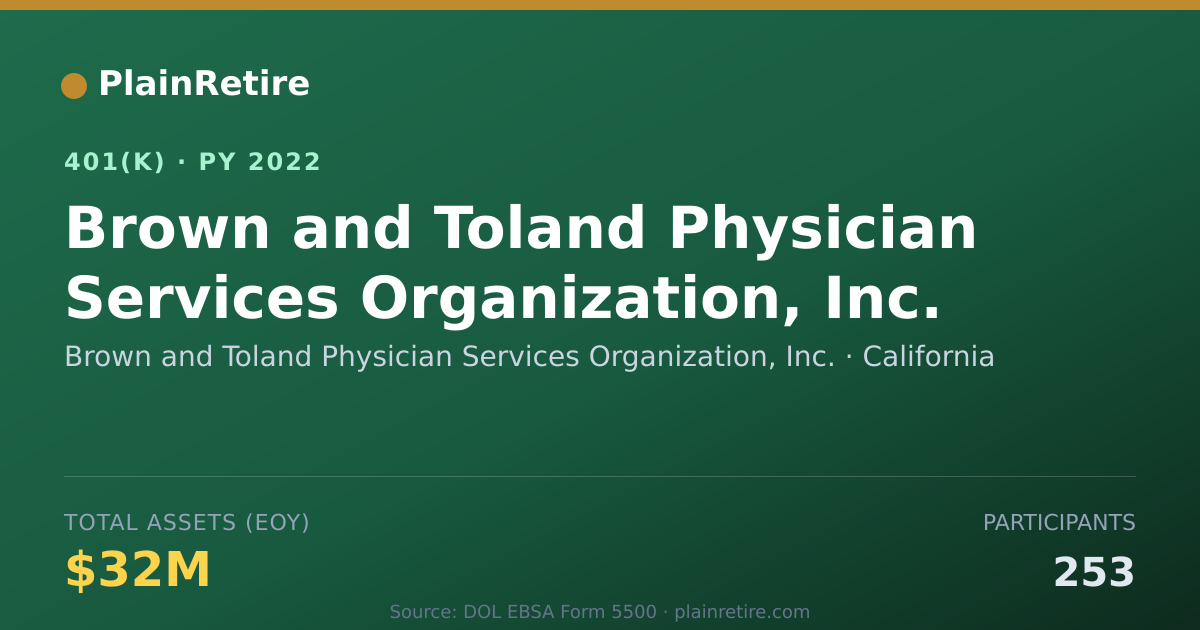 PlainRetire

401(K) · PY 2022

Brown and Toland Physician Services Organization, Inc.

Brown and Toland Physician Services Organization, Inc. · California

TOTAL ASSETS (EOY)

$32M

PARTICIPANTS

253

Source: DOL EBSA Form 5500 · plainretire.com